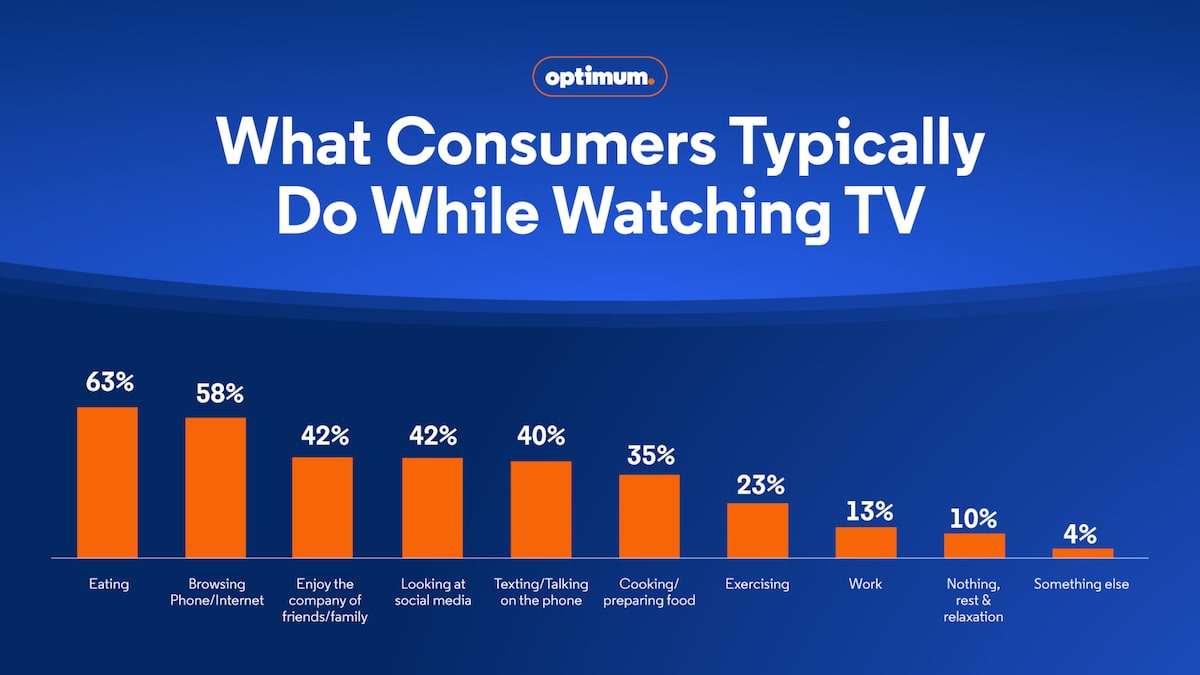 optimum.

What Consumers Typically Do While Watching TV

63%
58%
42%
42%
40%
35%
23%
13%
10%
4%

Eating
Browsing Phone/Internet
Enjoy the company of friends/family
Looking at social media
Texting/Talking on the phone
Cooking/ preparing food
Exercising
Work
Nothing, rest & relaxation
Something else